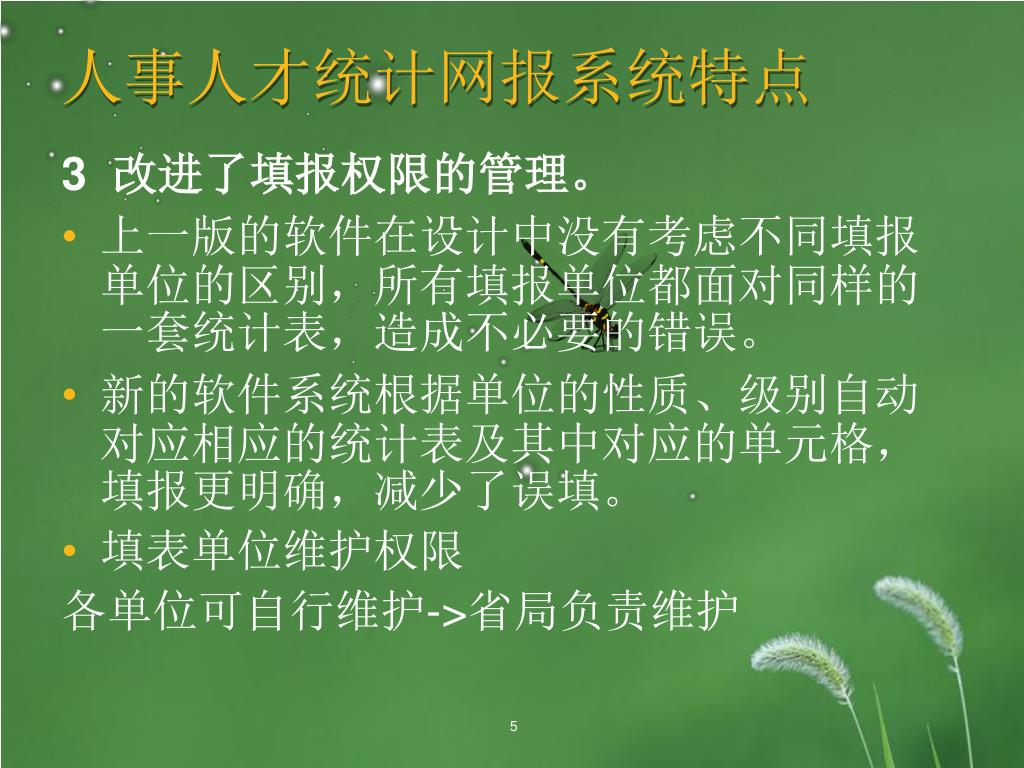 人事人才统计网报系统特点

3 改进了填报权限的管理。

• 上一版的软件在设计中没有考虑不同填报单位的区别，所有填报单位都面对同样的一套统计表，造成不必要的错误。

• 新的软件系统根据单位的性质、级别自动对应相应的统计表及其中对应的单元格，填报更明确，减少了误填。

• 填表单位维护权限

各单位可自行维护->省局负责维护

5